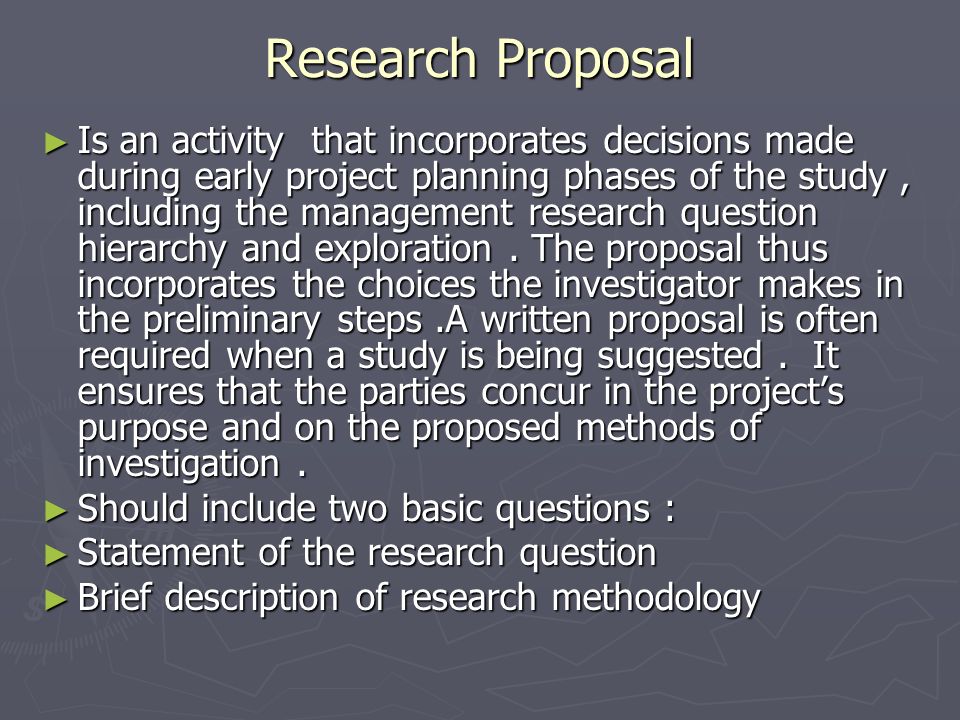 Research Proposal

► Is an activity  that incorporates decisions made during early project planning phases of the study , including the management research question hierarchy and exploration . The proposal thus incorporates the choices the investigator makes in the preliminary steps .A written proposal is often required when a study is being suggested .  It ensures that the parties concur in the project's purpose and on the proposed methods of investigation .

► Should include two basic questions :

► Statement of the research question

► Brief description of research methodology